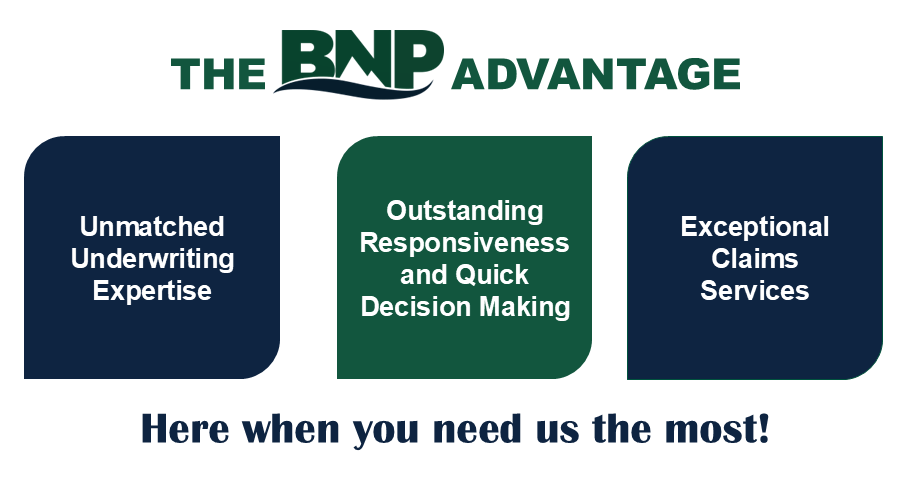 THE BNP ADVANTAGE

Unmatched Underwriting Expertise

Outstanding Responsiveness and Quick Decision Making

Exceptional Claims Services

Here when you need us the most!